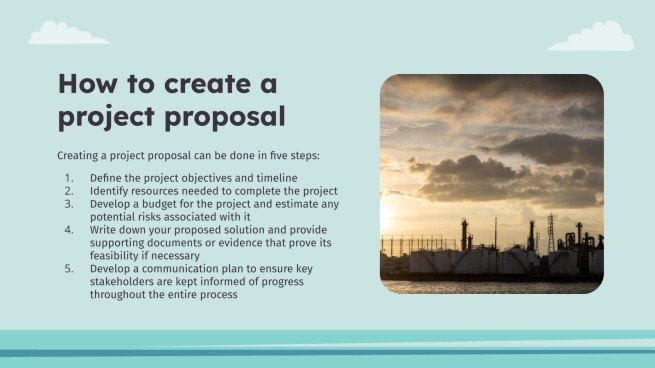 How to create a project proposal

Creating a project proposal can be done in five steps:

1. Define the project objectives and timeline
2. Identify resources needed to complete the project
3. Develop a budget for the project and estimate any potential risks associated with it
4. Write down your proposed solution and provide supporting documents or evidence that prove its feasibility if necessary
5. Develop a communication plan to ensure key stakeholders are kept informed of progress throughout the entire process